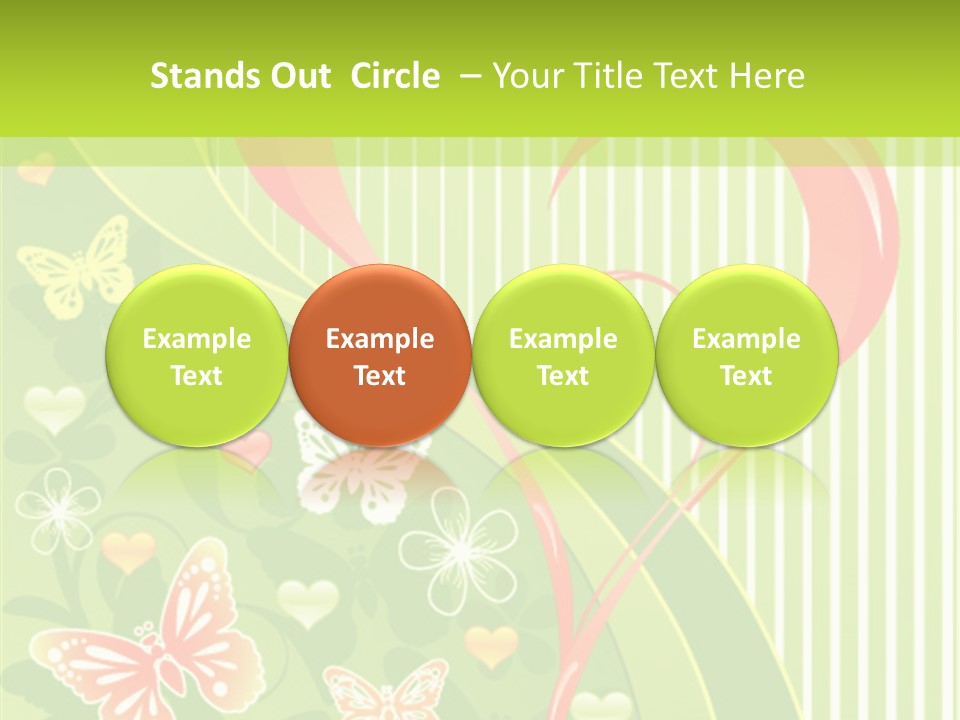 Stands Out Circle – Your Title Text Here

Example Text

Example Text

Example Text

Example Text